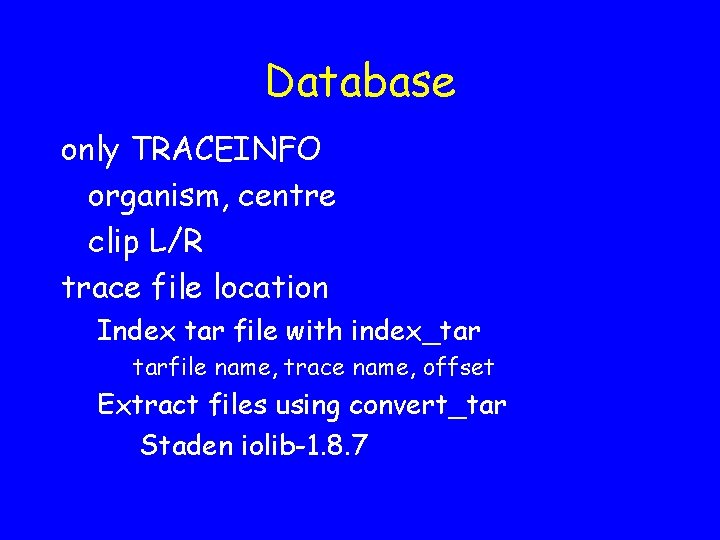 Database

only TRACEINFO

organism, centre

clip L/R

trace file location

Index tar file with index_tar

tarfile name, trace name, offset

Extract files using convert_tar

Staden iolib-1.8.7